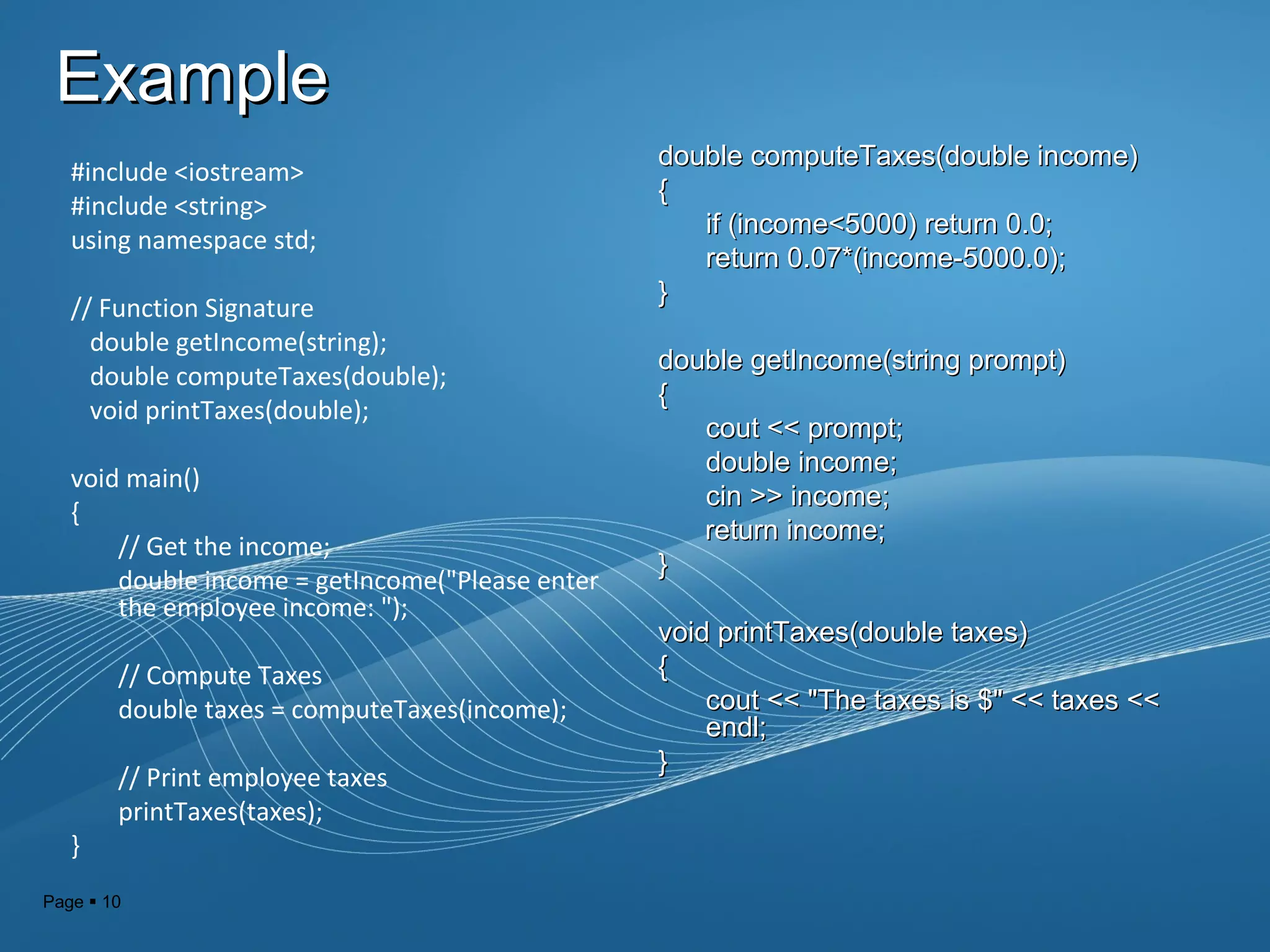 Example

#include <iostream>
#include <string>
using namespace std;

// Function Signature
double getIncome(string);
double computeTaxes(double);
void printTaxes(double);

void main()
{
// Get the income;
double income = getIncome("Please enter the employee income: ");

// Compute Taxes
double taxes = computeTaxes(income);

// Print employee taxes
printTaxes(taxes);
}

double computeTaxes(double income)
{
if (income<5000) return 0.0;
return 0.07*(income-5000.0);
}

double getIncome(string prompt)
{
cout << prompt;
double income;
cin >> income;
return income;
}

void printTaxes(double taxes)
{
cout << "The taxes is $" << taxes << endl;
}

Page ▪ 10